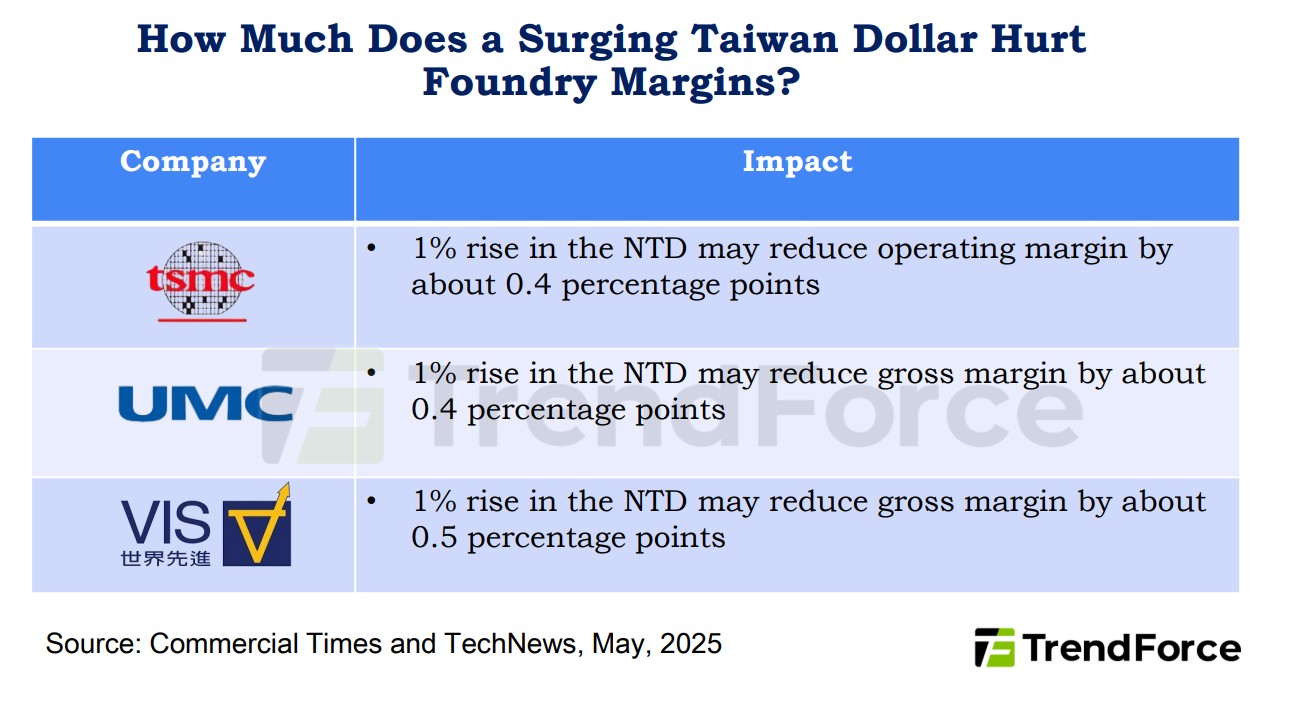 How Much Does a Surging Taiwan Dollar Hurt Foundry Margins?

| Company | Impact |
|---|---|
| tsmc | • 1% rise in the NTD may reduce operating margin by about 0.4 percentage points |
| UMC | • 1% rise in the NTD may reduce gross margin by about 0.4 percentage points |
| VIS 世界先進 | • 1% rise in the NTD may reduce gross margin by about 0.5 percentage points |

TrendForce

Source: Commercial Times and TechNews, May, 2025

TrendForce